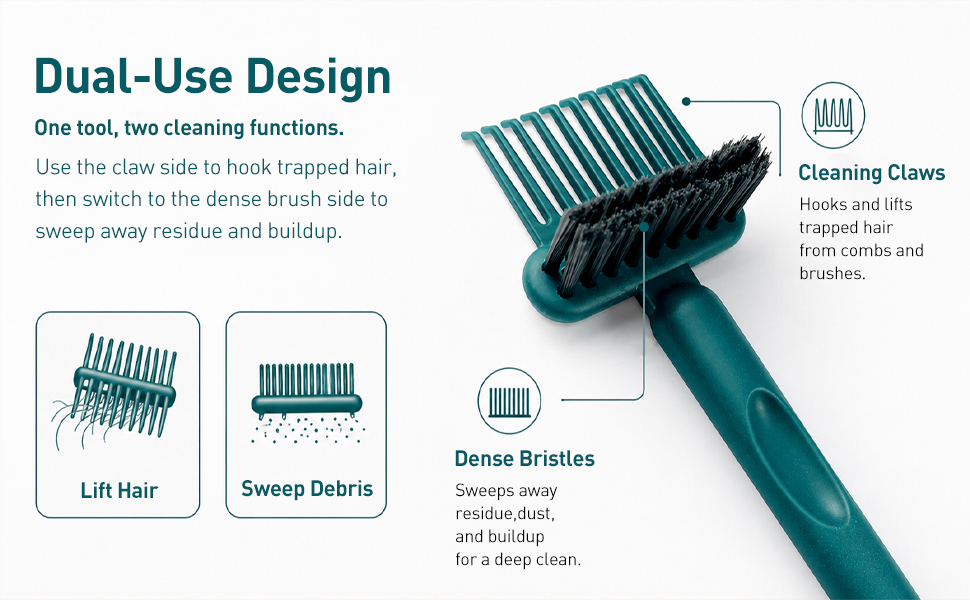 Dual-Use Design

One tool, two cleaning functions.

Use the claw side to hook trapped hair, then switch to the dense brush side to sweep away residue and buildup.

Lift Hair

Sweep Debris

Cleaning Claws

Hooks and lifts trapped hair from combs and brushes.

Dense Bristles

Sweeps away residue,dust, and buildup for a deep clean.